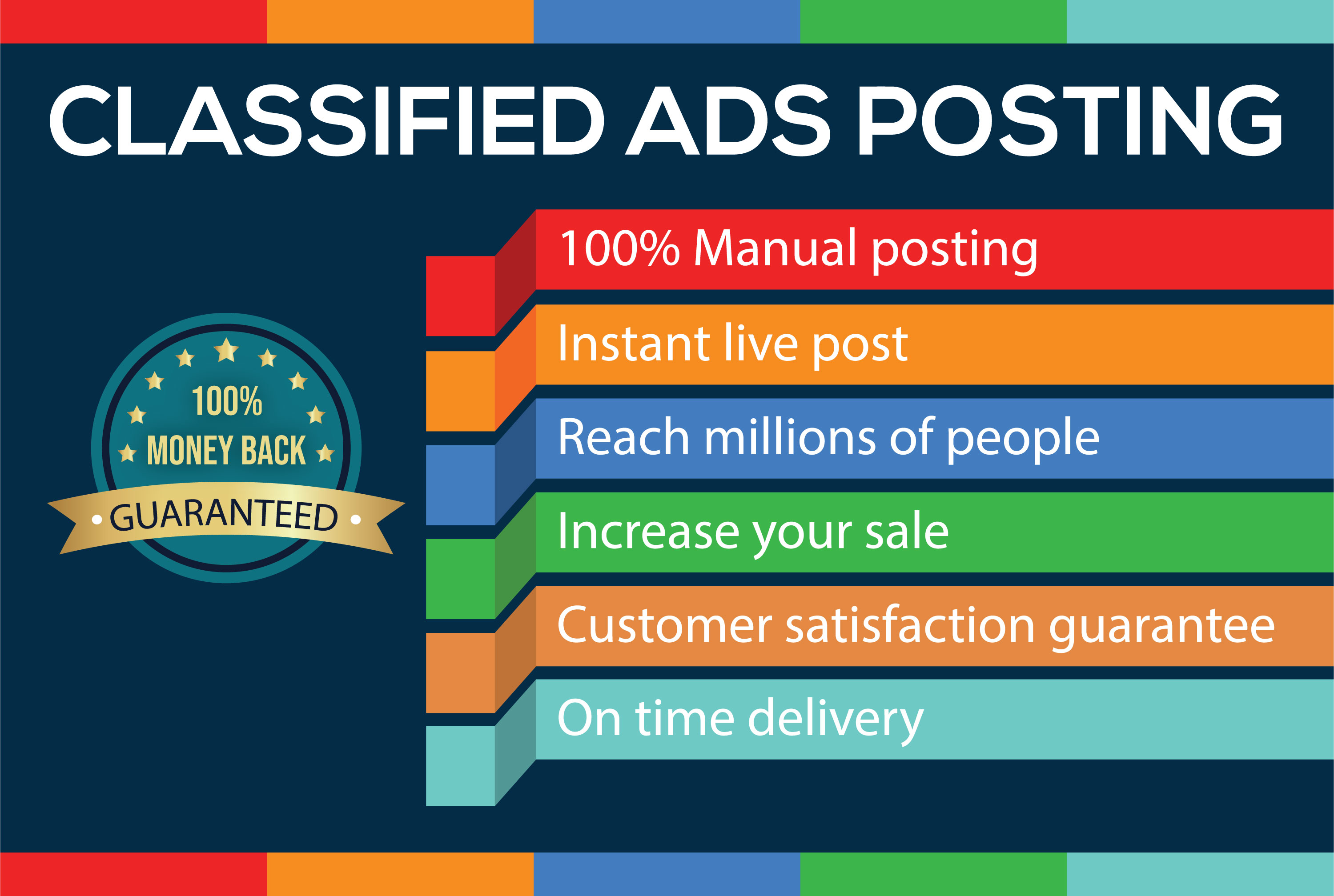 CLASSIFIED ADS POSTING

100%
MONEY BACK
GUARANTEED

100% Manual posting

Instant live post

Reach millions of people

Increase your sale

Customer satisfaction guarantee

On time delivery